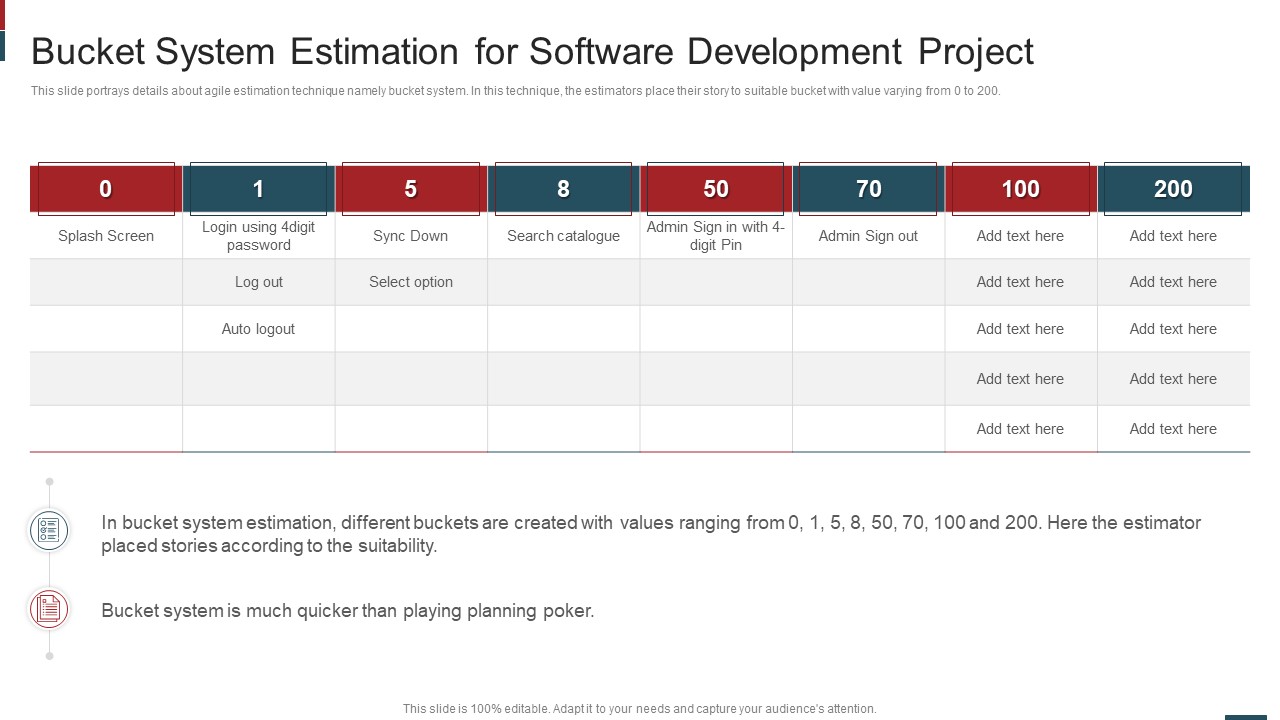 Bucket System Estimation for Software Development Project

This slide portrays details about agile estimation technique namely bucket system. In this technique, the estimators place their story to suitable bucket with value varying from 0 to 200.

| 0 | 1 | 5 | 8 | 50 | 70 | 100 | 200 |
|---|---|---|---|---|---|---|---|
| Splash Screen | Login using 4digit password | Sync Down | Search catalogue | Admin Sign in with 4-digit Pin | Admin Sign out | Add text here | Add text here |
| | Log out | Select option | | | | Add text here | Add text here |
| | Auto logout | | | | | Add text here | Add text here |
| | | | | | | Add text here | Add text here |
| | | | | | | Add text here | Add text here |

In bucket system estimation, different buckets are created with values ranging from 0, 1, 5, 8, 50, 70, 100 and 200. Here the estimator placed stories according to the suitability.

Bucket system is much quicker than playing planning poker.

This slide is 100% editable. Adapt it to your needs and capture your audience's attention.